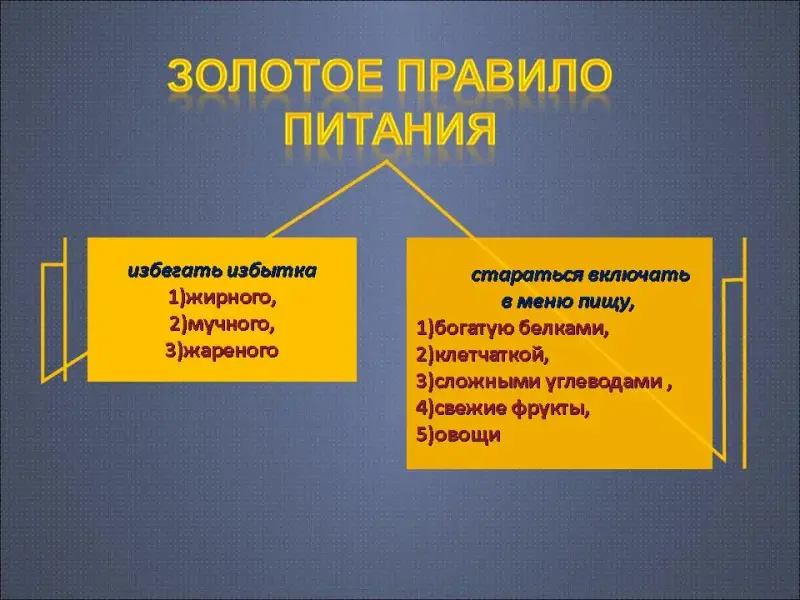 ЗОЛОТОЕ ПРАВИЛО ПИТАНИЯ

избегать избытка
1)жирного,
2)мучного,
3)жареного

стараться включать в меню пищу,
1)богатую белками,
2)клетчаткой,
3)сложными углеводами ,
4)свежие фрукты,
5)овощи